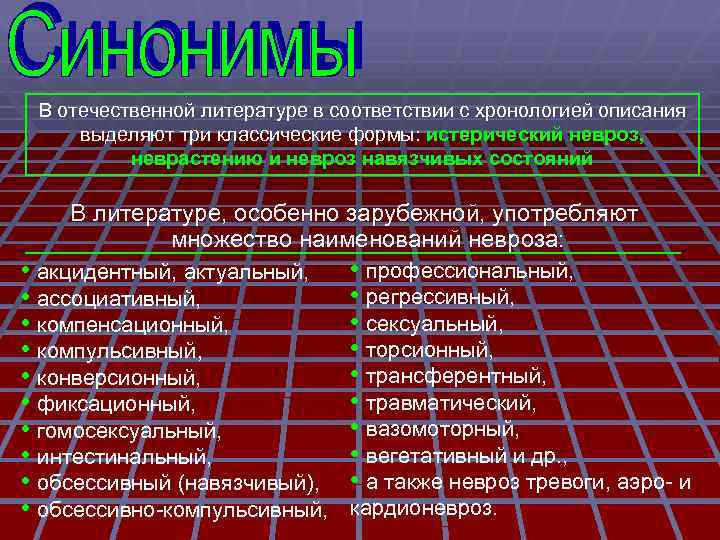 Синонимы

В отечественной литературе в соответствии с хронологией описания выделяют три классические формы: истерический невроз, неврастению и невроз навязчивых состояний

В литературе, особенно зарубежной, употребляют множество наименований невроза:

• акцидентный, актуальный,
• ассоциативный,
• компенсационный,
• компульсивный,
• конверсионный,
• фиксационный,
• гомосексуальный,
• интестинальный,
• обсессивный (навязчивый),
• обсессивно-компульсивный,

• профессиональный,
• регрессивный,
• сексуальный,
• торсионный,
• трансферентный,
• травматический,
• вазомоторный,
• вегетативный и др.,
• а также невроз тревоги, аэро- и кардионевроз.